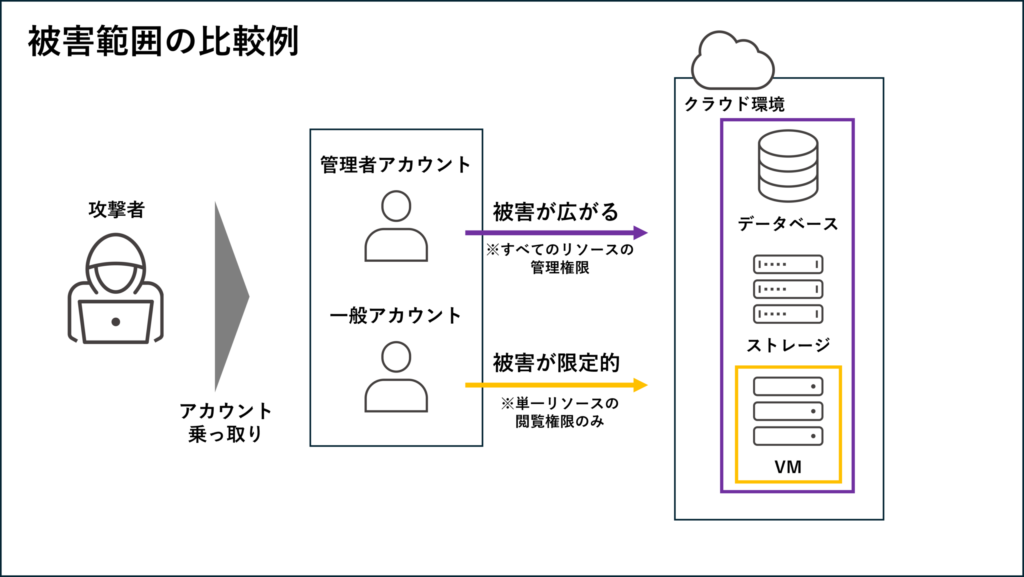 被害範囲の比較例

攻撃者

アカウント乗っ取り

管理者アカウント

一般アカウント

被害が広がる

※すべてのリソースの管理権限

被害が限定的

※単一リソースの閲覧権限のみ

クラウド環境

データベース

ストレージ

VM